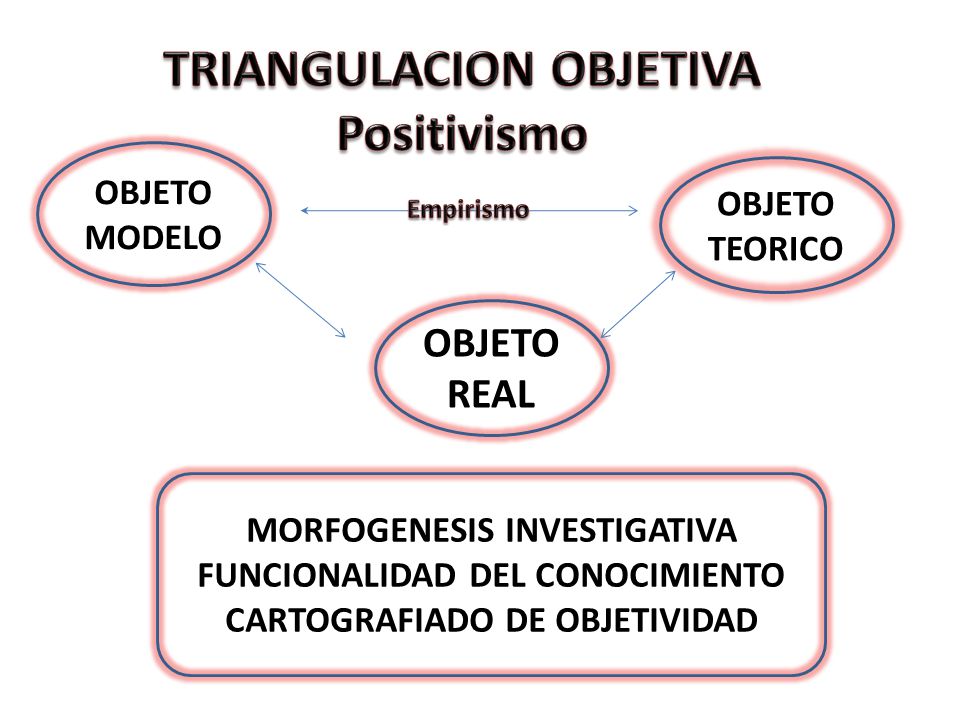 TRIANGULACION OBJETIVA
Positivismo

OBJETO MODELO

Empirismo

OBJETO TEORICO

OBJETO REAL

MORFOGENESIS INVESTIGATIVA
FUNCIONALIDAD DEL CONOCIMIENTO
CARTOGRAFIADO DE OBJETIVIDAD